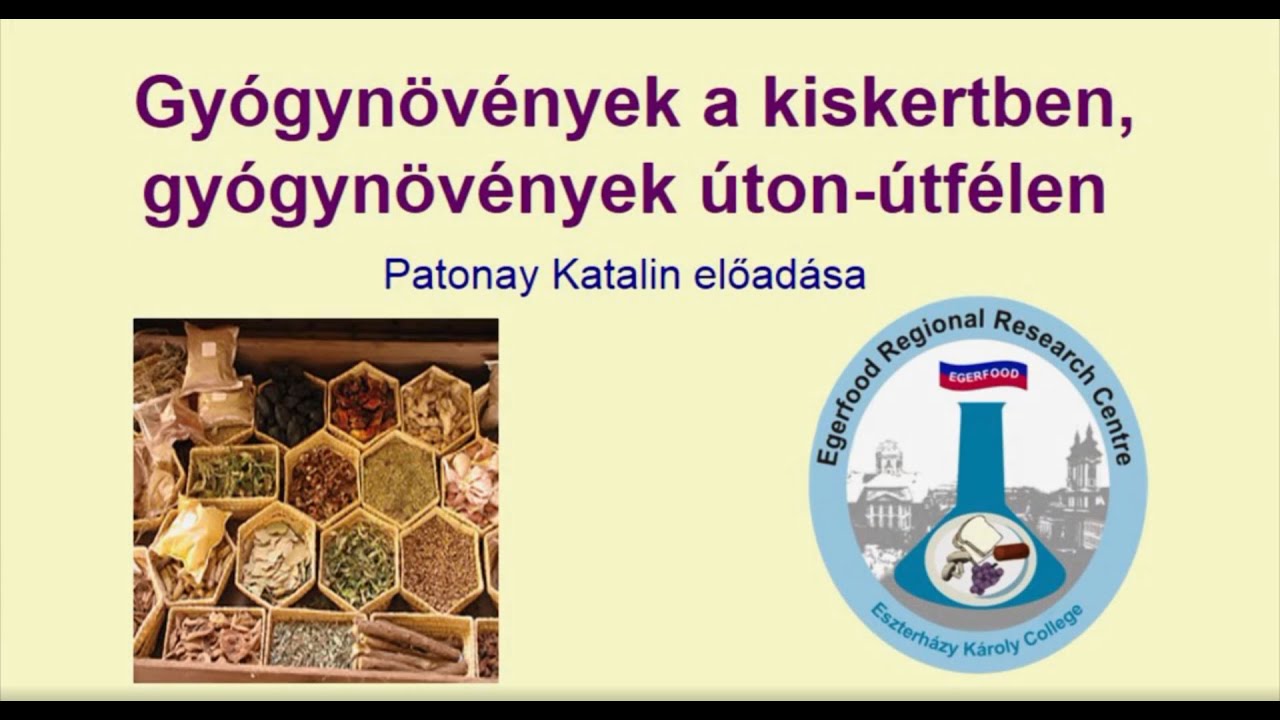 Gyógynövények a kiskertben, gyógynövények úton-útfélen

Patonay Katalin előadása

Egerfood Regional Research Centre

EGERFOOD

Eszterházy Károly College